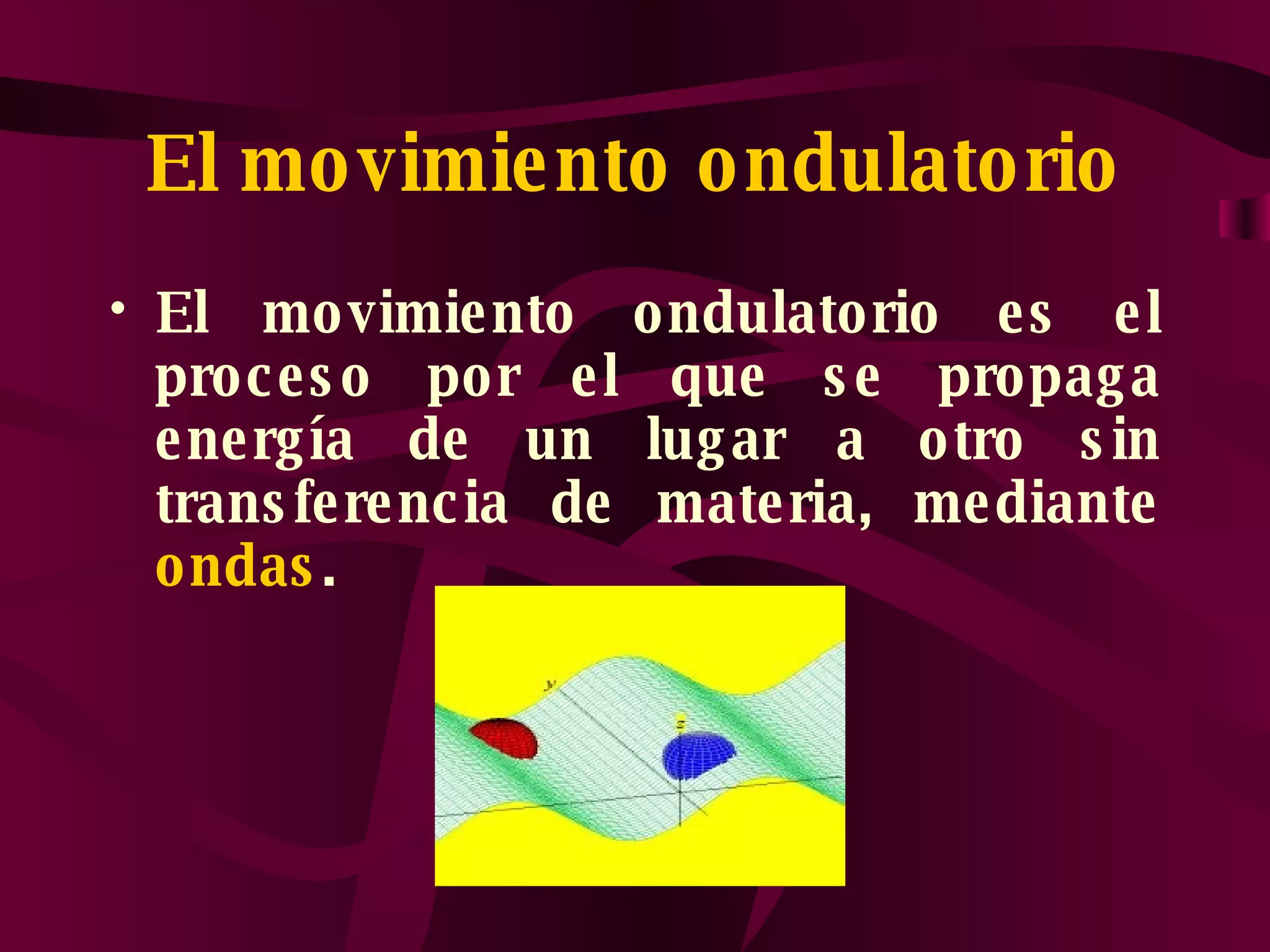 El movimiento ondulatorio

• El movimiento ondulatorio es el proceso por el que se propaga energía de un lugar a otro sin transferencia de materia, mediante ondas.

y

z